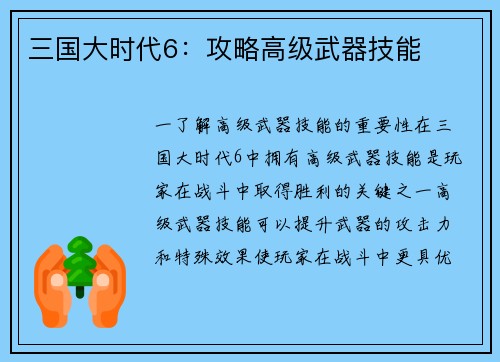 三国大时代6：攻略高级武器技能

一了解高级武器技能的重要性在三国大时代6中拥有高级武器技能是玩家在战斗中取得胜利的关键之一高级武器技能可以提升武器的攻击力和特殊效果使玩家在战斗中更具优